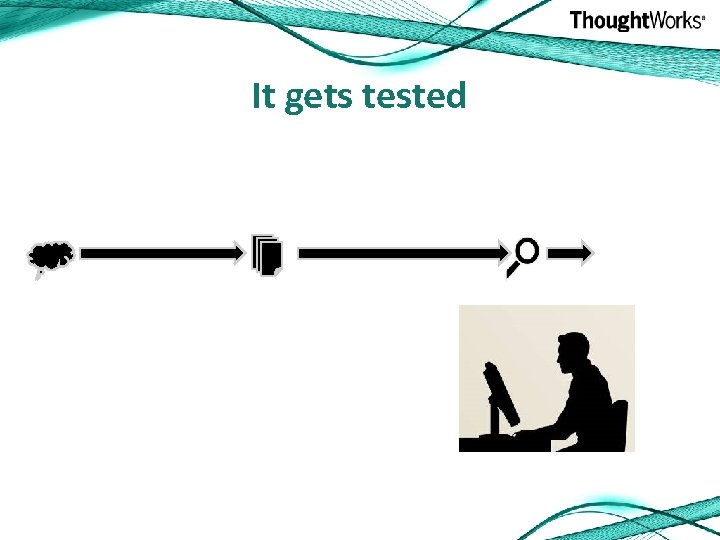 ThoughtWorks®

It gets tested